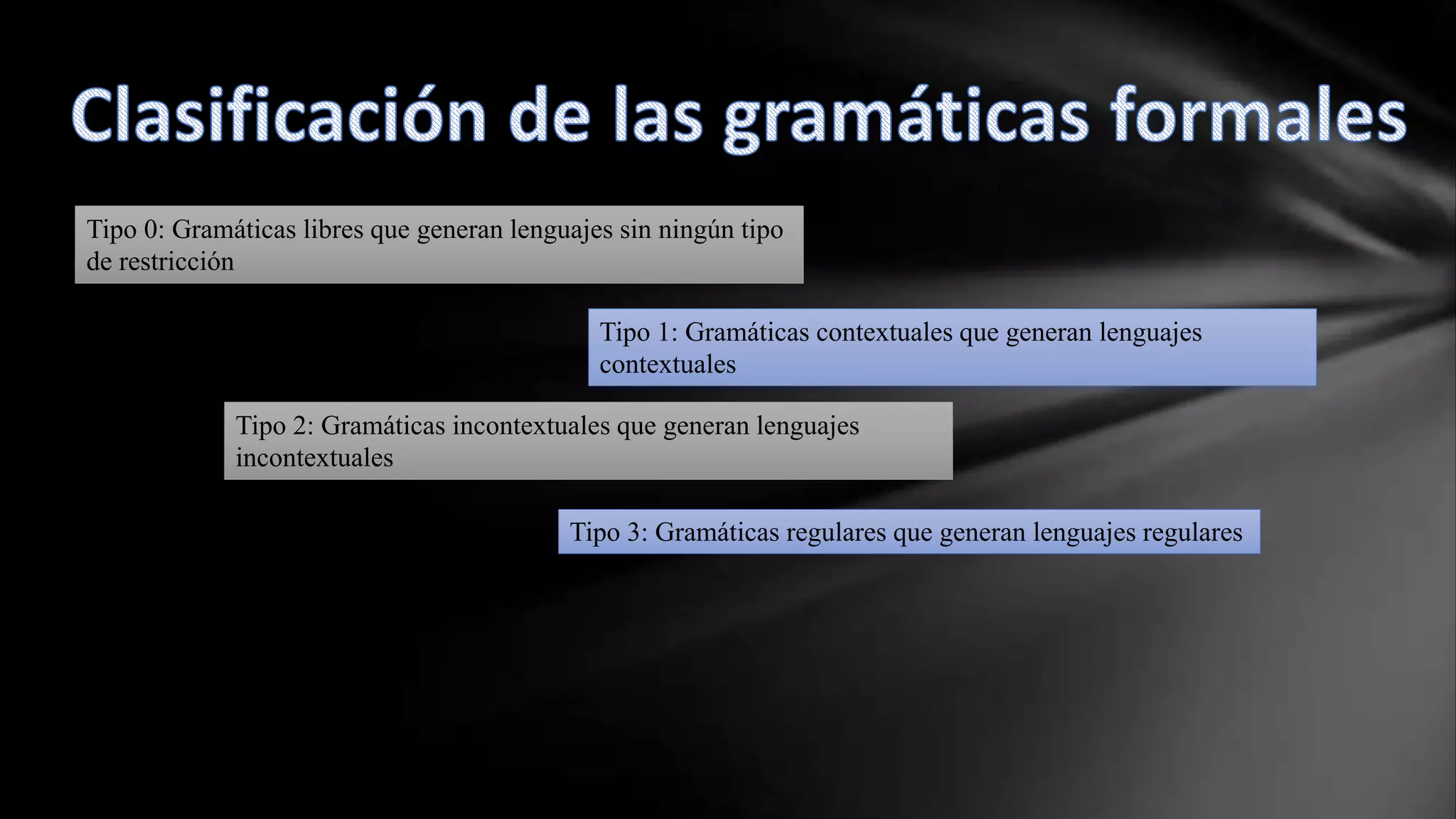 Clasificación de las gramáticas formales

Tipo 0: Gramáticas libres que generan lenguajes sin ningún tipo de restricción

Tipo 1: Gramáticas contextuales que generan lenguajes contextuales

Tipo 2: Gramáticas incontextuales que generan lenguajes incontextuales

Tipo 3: Gramáticas regulares que generan lenguajes regulares